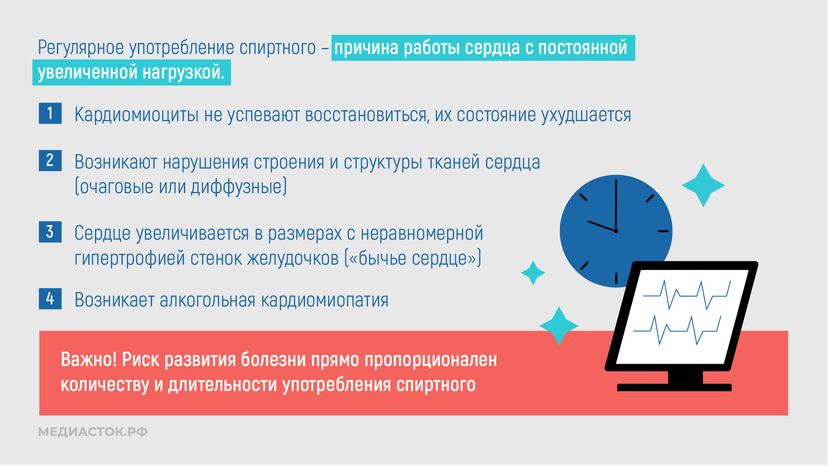 Регулярное употребление спиртного – причина работы сердца с постоянной увеличенной нагрузкой.

1 Кардиомиоциты не успевают восстановиться, их состояние ухудшается

2 Возникают нарушения строения и структуры тканей сердца (очаговые или диффузные)

3 Сердце увеличивается в размерах с неравномерной гипертрофией стенок желудочков («бычье сердце»)

4 Возникает алкогольная кардиомиопатия

Важно! Риск развития болезни прямо пропорционален количеству и длительности употребления спиртного

МЕДИАСТОК.РФ